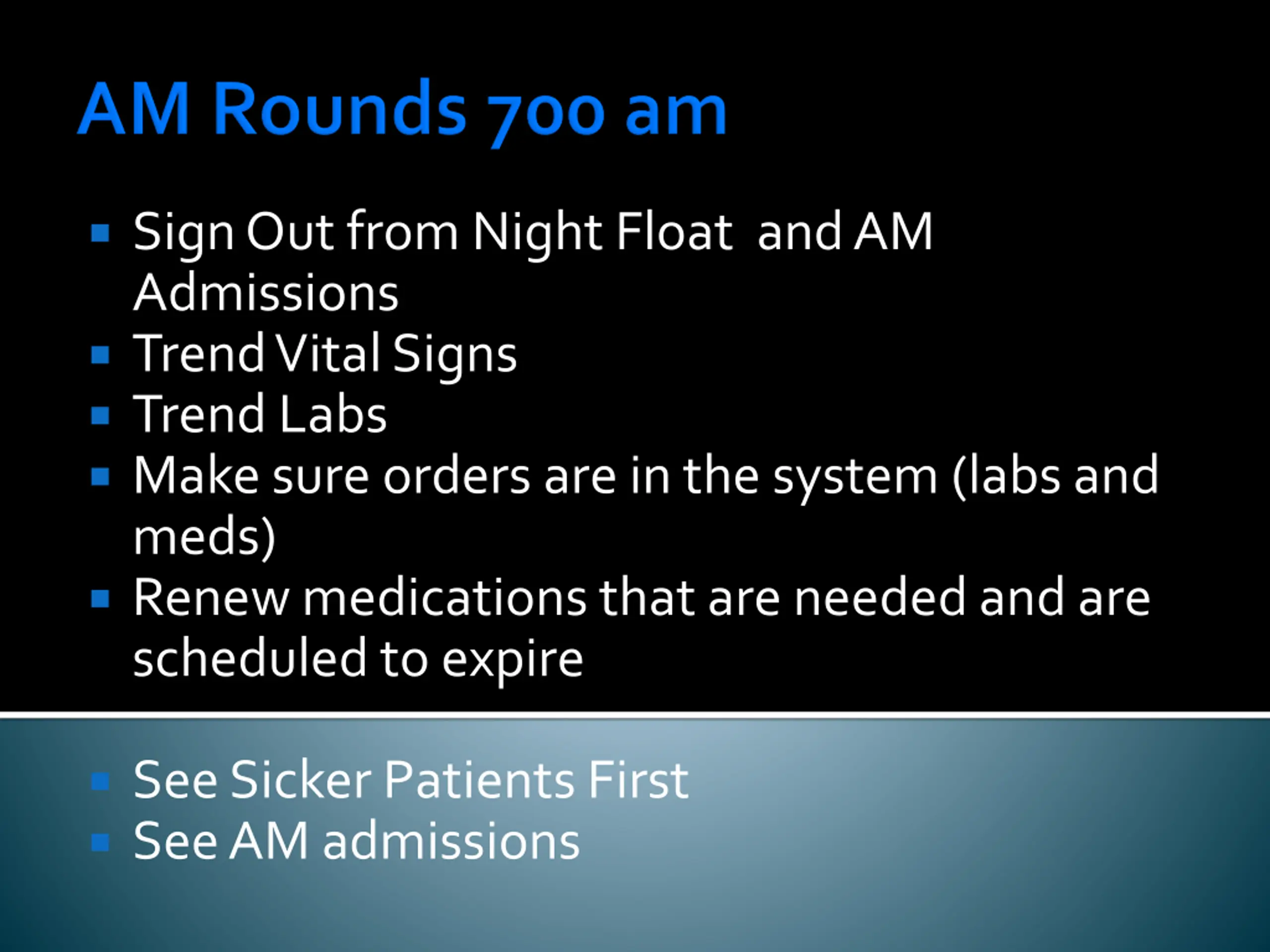 AM Rounds 700 am

- Sign Out from Night Float and AM Admissions
- Trend Vital Signs
- Trend Labs
- Make sure orders are in the system (labs and meds)
- Renew medications that are needed and are scheduled to expire

- See Sicker Patients First
- See AM admissions